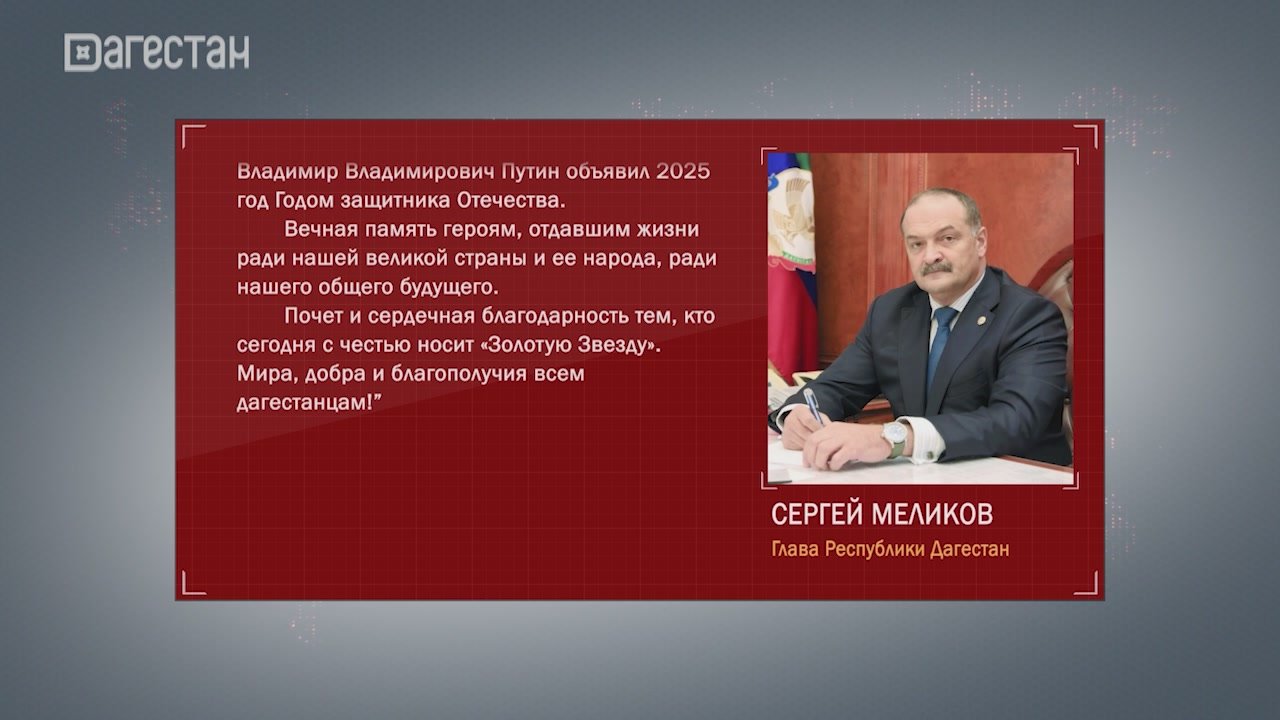 Дагестан

Владимир Владимирович Путин объявил 2025 год Годом защитника Отечества.

Вечная память героям, отдавшим жизни ради нашей великой страны и ее народа, ради нашего общего будущего.

Почет и сердечная благодарность тем, кто сегодня с честью носит «Золотую Звезду». Мира, добра и благополучия всем дагестанцам!”

СЕРГЕЙ МЕЛИКОВ
Глава Республики Дагестан